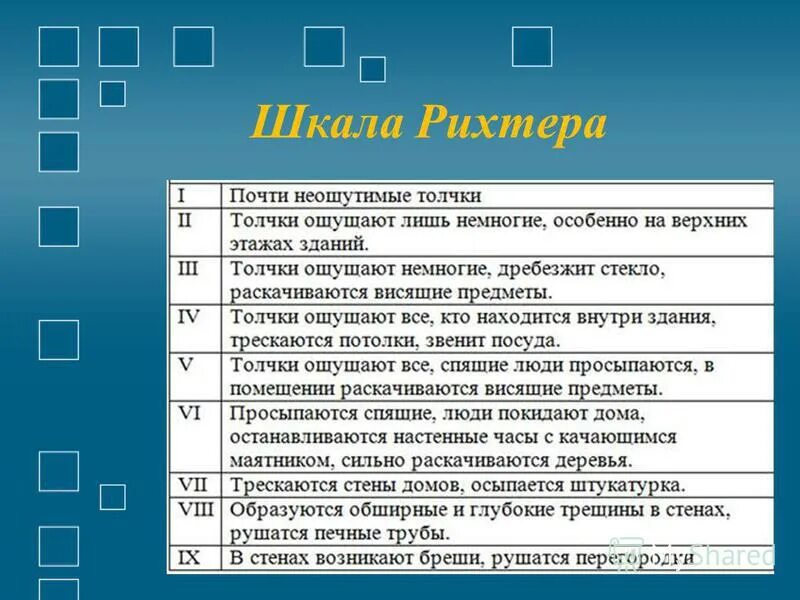 Шкала Рихтера

| | |
|---|---|
| I | Почти неощутимые толчки |
| II | Толчки ощущают лишь немногие, особенно на верхних этажах зданий. |
| III | Толчки ощущают немногие, дребезжит стекло, раскачиваются висящие предметы. |
| IV | Толчки ощущают все, кто находится внутри здания, трескаются потолки, звенит посуда. |
| V | Толчки ощущают все, спящие люди просыпаются, в помещении раскачиваются висящие предметы. |
| VI | Просыпаются спящие, люди покидают дома, останавливаются настенные часы с качающимся маятником, сильно раскачиваются деревья. |
| VII | Трескаются стены домов, осыпается штукатурка. |
| VIII | Образуются обширные и глубокие трещины в стенах, рушатся печные трубы. |
| IX | В стенах возникают бреши, рушатся перегородки |

Shared